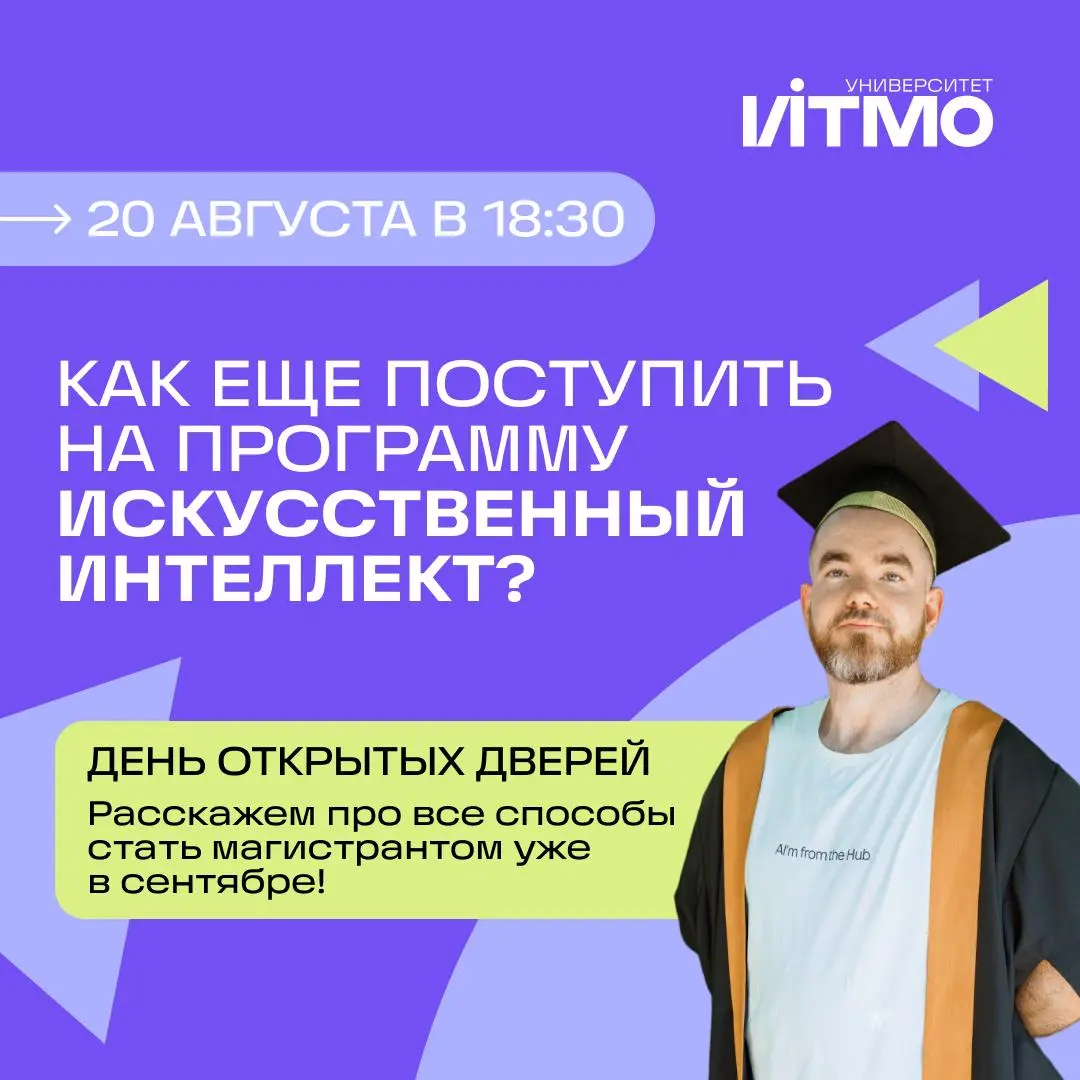 УНИВЕРСИТЕТ
ИТМО

→ 20 АВГУСТА В 18:30

КАК ЕЩЕ ПОСТУПИТЬ НА ПРОГРАММУ ИСКУССТВЕННЫЙ ИНТЕЛЛЕКТ?

ДЕНЬ ОТКРЫТЫХ ДВЕРЕЙ

Расскажем про все способы стать магистрантом уже в сентябре!

AI'm from the Hub